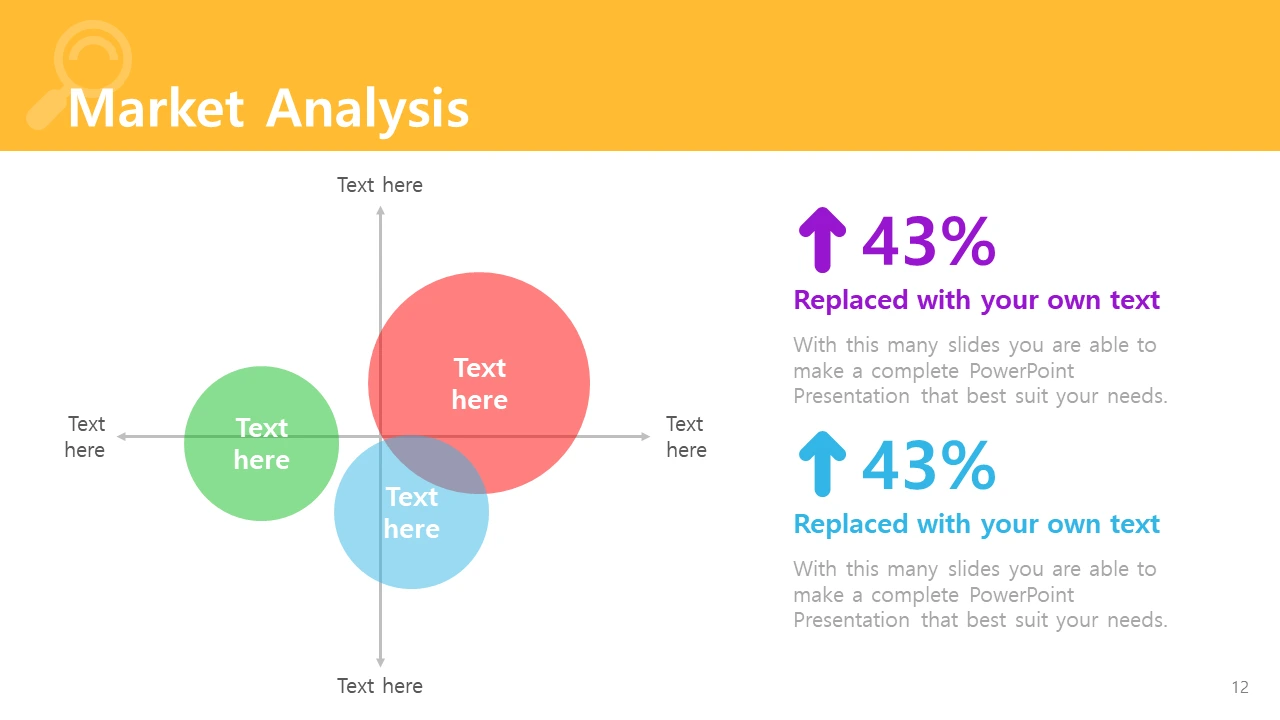 Market Analysis

Text here

Text here

Text here

Text here

Text here

Text here

Text here

Text here

43%

Replaced with your own text

With this many slides you are able to make a complete PowerPoint Presentation that best suit your needs.

43%

Replaced with your own text

With this many slides you are able to make a complete PowerPoint Presentation that best suit your needs.

12